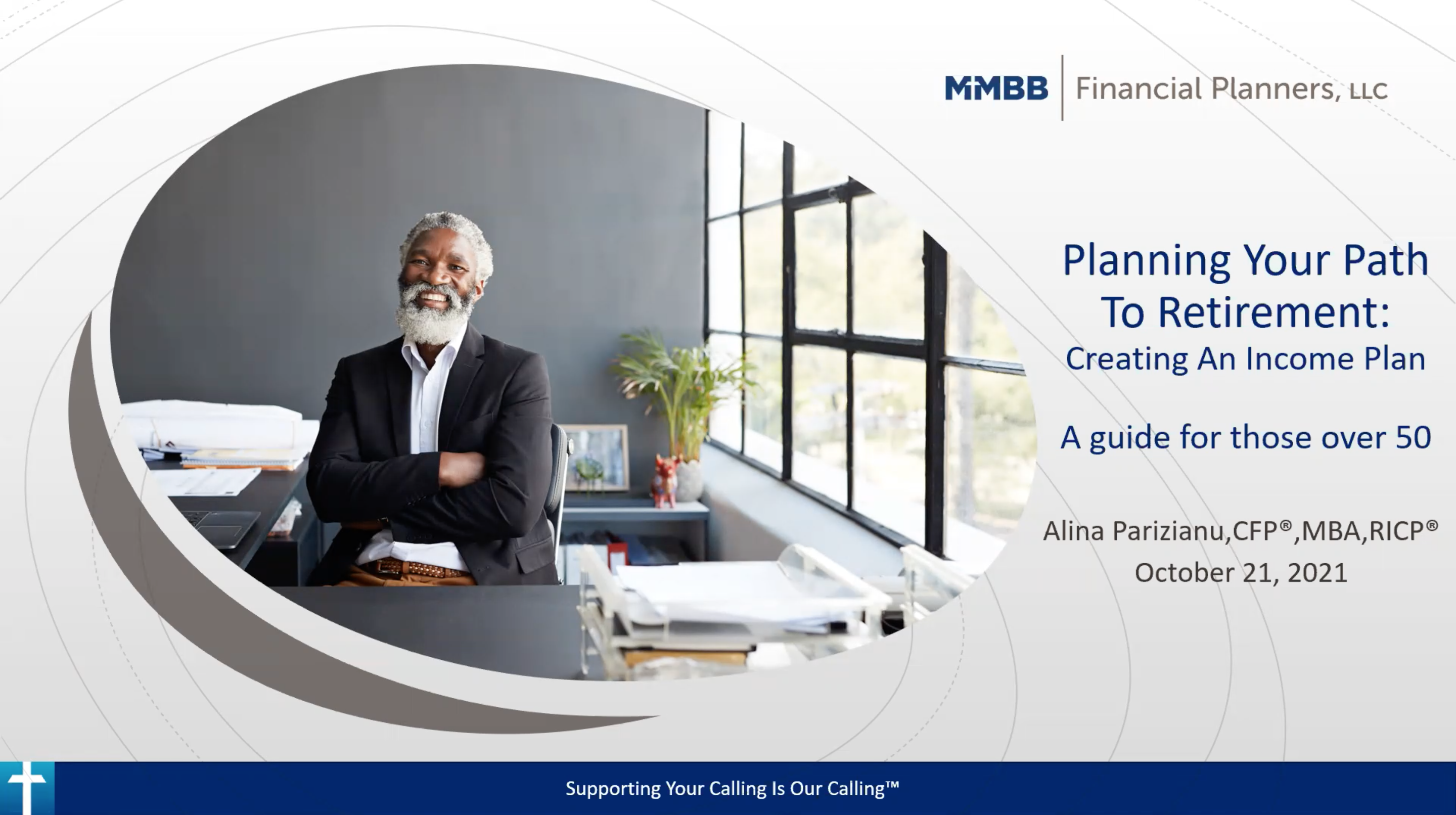 MMBB | Financial Planners, LLC

Planning Your Path To Retirement:
Creating An Income Plan

A guide for those over 50

Alina Parizianu,CFP®,MBA,RICP®
October 21, 2021

Supporting Your Calling Is Our Calling™